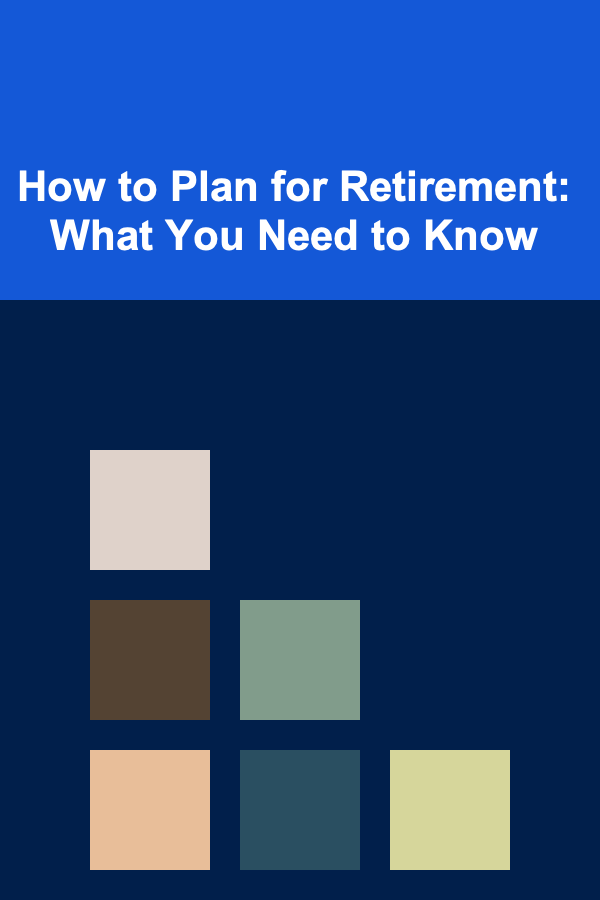 How to Plan for Retirement: What You Need to Know